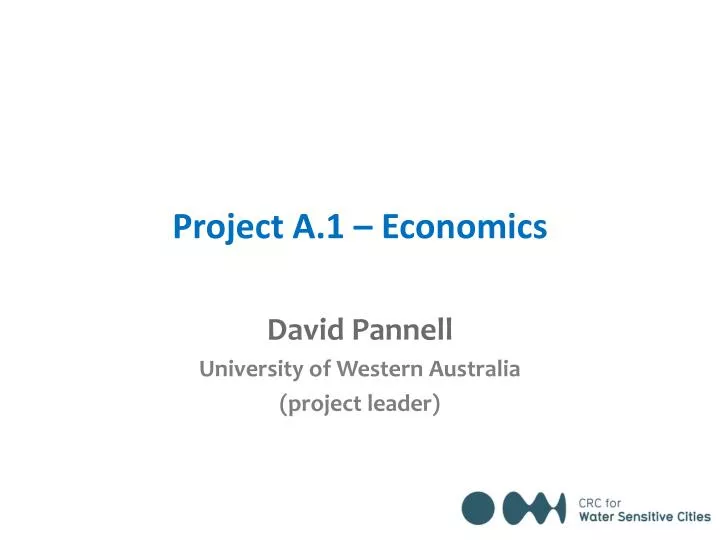 Project A.1 – Economics

David Pannell
University of Western Australia
(project leader)

CRC for
Water Sensitive Cities